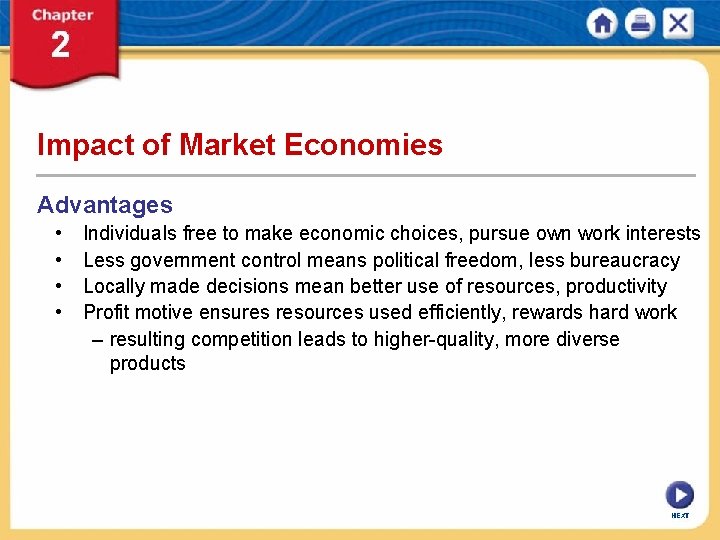 Chapter
2

Impact of Market Economies

Advantages

• Individuals free to make economic choices, pursue own work interests
• Less government control means political freedom, less bureaucracy
• Locally made decisions mean better use of resources, productivity
• Profit motive ensures resources used efficiently, rewards hard work
– resulting competition leads to higher-quality, more diverse products

NEXT